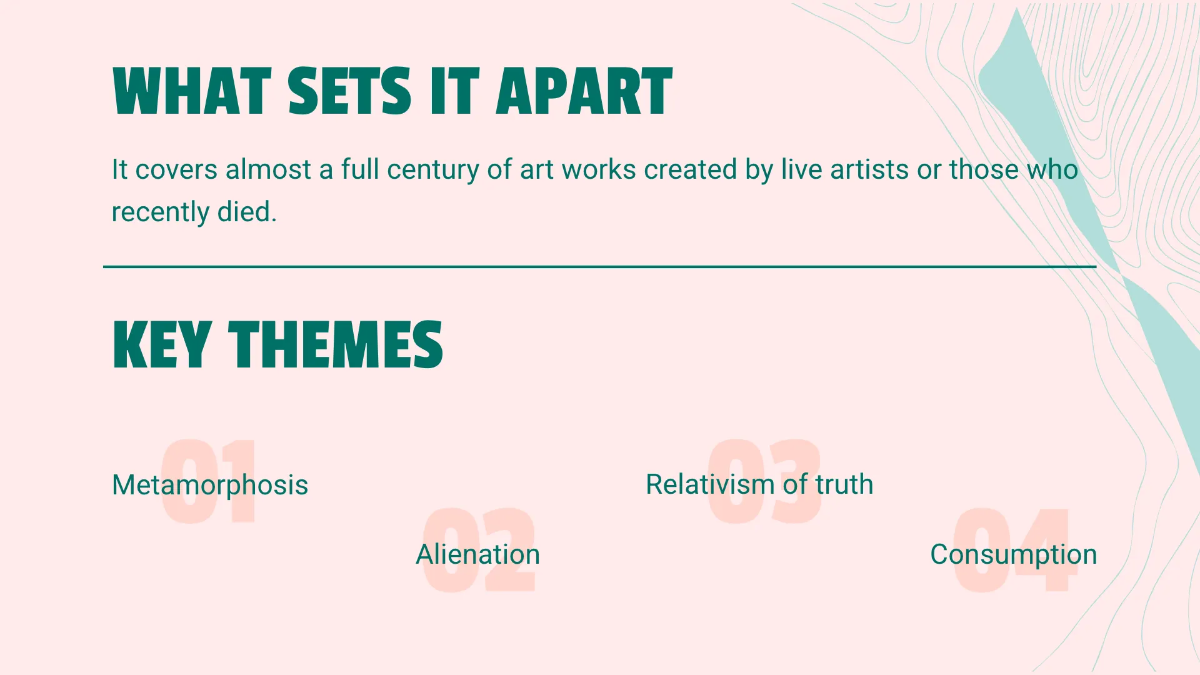 WHAT SETS IT APART

It covers almost a full century of art works created by live artists or those who recently died.

KEY THEMES

01
Metamorphosis

02
Alienation

03
Relativism of truth

04
Consumption